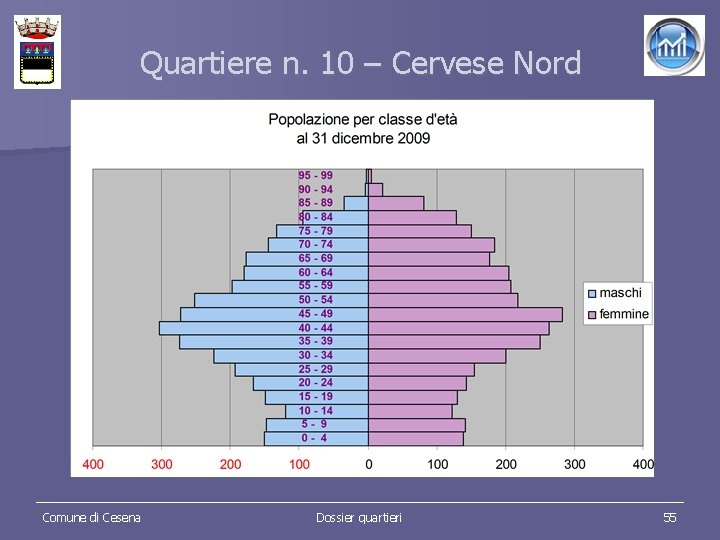 Quartiere n. 10 – Cervese Nord

Popolazione per classe d'età
al 31 dicembre 2009

95 - 99
90 - 94
85 - 89
80 - 84
75 - 79
70 - 74
65 - 69
60 - 64
55 - 59
50 - 54
45 - 49
40 - 44
35 - 39
30 - 34
25 - 29
20 - 24
15 - 19
10 - 14
5 - 9
0 - 4

maschi
femmine

400 300 200 100 0 100 200 300 400

Comune di Cesena

Dossier quartieri

55